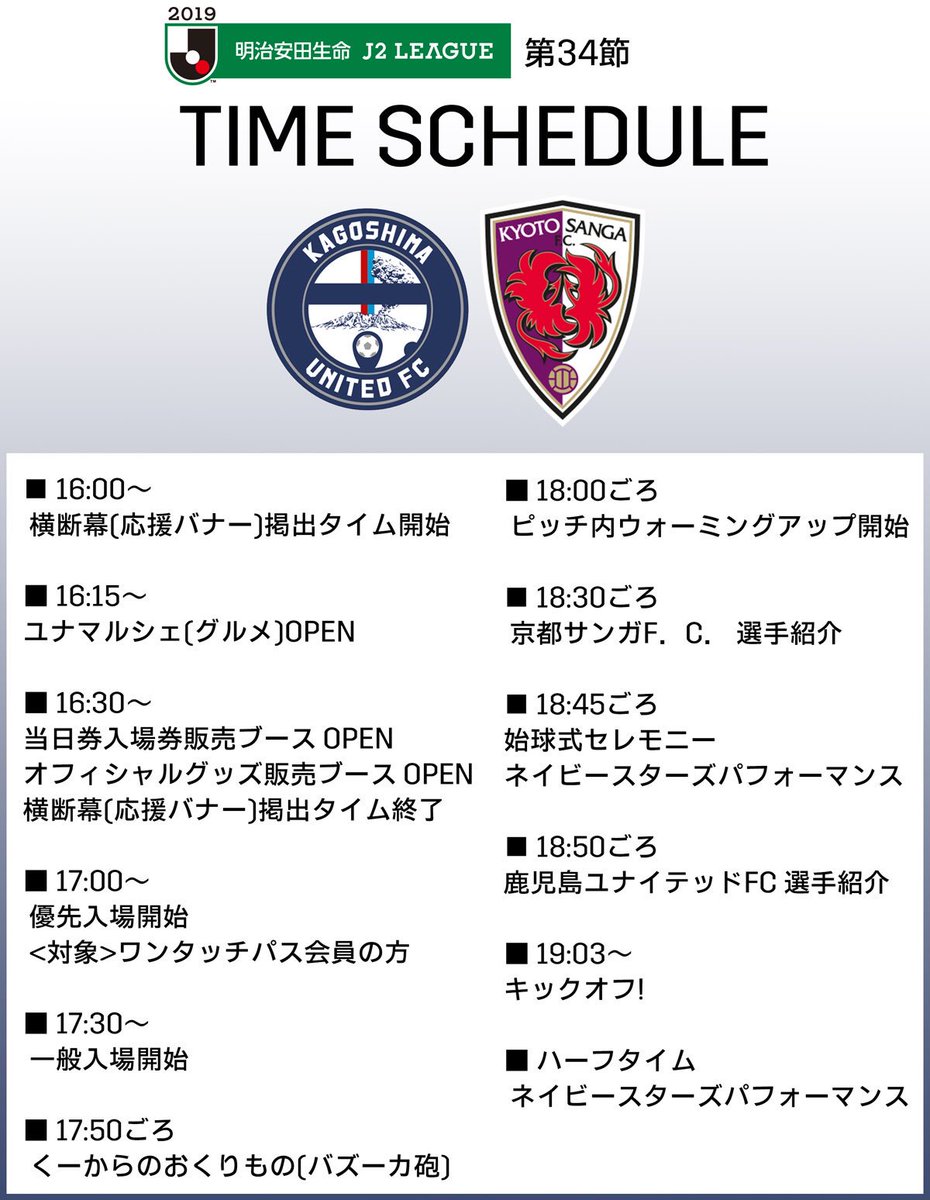 2019
明治安田生命 J2 LEAGUE 第34節

TIME SCHEDULE

KAGOSHIMA UNITED FC

KYOTO SANGA F.C.

■ 16:00～
横断幕(応援バナー)掲出タイム開始

■ 16:15～
ユナマルシェ(グルメ)OPEN

■ 16:30～
当日券入場券販売ブース OPEN
オフィシャルグッズ販売ブース OPEN
横断幕(応援バナー)掲出タイム終了

■ 17:00～
優先入場開始
<対象>ワンタッチパス会員の方

■ 17:30～
一般入場開始

■ 17:50ごろ
くーからのおくりもの(バズーカ砲)

■ 18:00ごろ
ピッチ内ウォーミングアップ開始

■ 18:30ごろ
京都サンガF. C. 選手紹介

■ 18:45ごろ
始球式セレモニー
ネイビースターズパフォーマンス

■ 18:50ごろ
鹿児島ユナイテッドFC 選手紹介

■ 19:03～
キックオフ!

■ ハーフタイム
ネイビースターズパフォーマンス